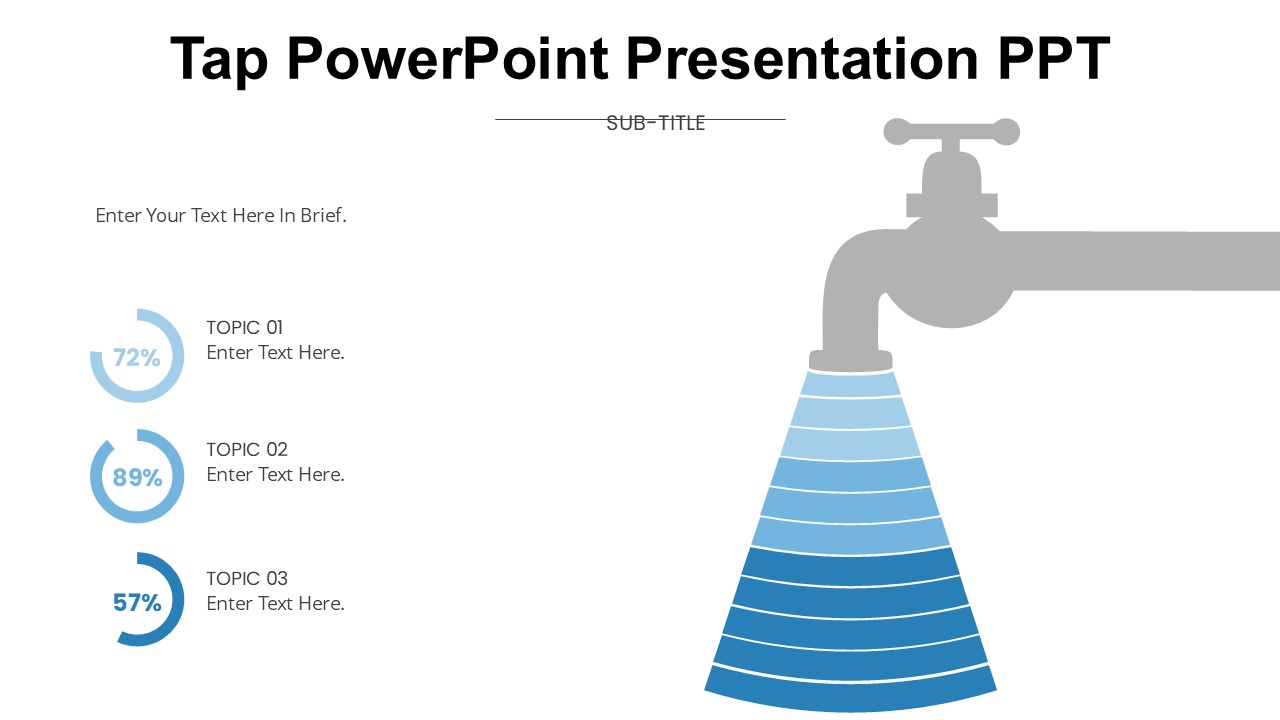 Tap PowerPoint Presentation PPT

SUB-TITLE

Enter Your Text Here In Brief.

72%

TOPIC 01
Enter Text Here.

89%

TOPIC 02
Enter Text Here.

57%

TOPIC 03
Enter Text Here.